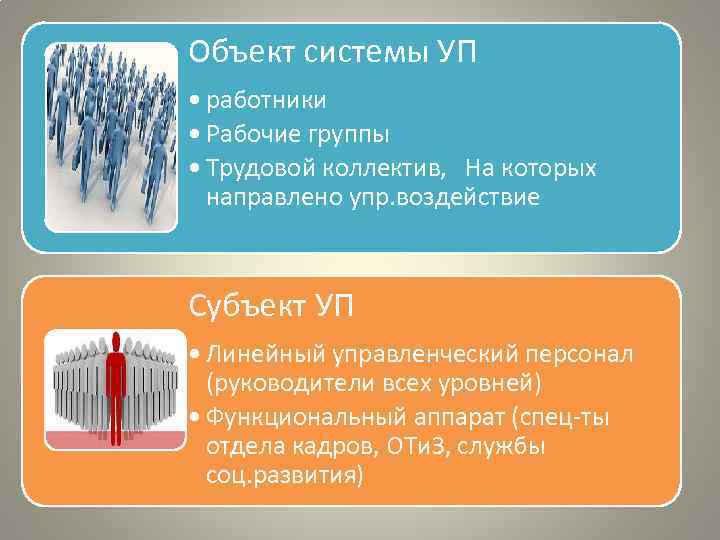 Объект системы УП

• работники
• Рабочие группы
• Трудовой коллектив, На которых направлено упр.воздействие

Субъект УП

• Линейный управленческий персонал (руководители всех уровней)
• Функциональный аппарат (спец-ты отдела кадров, ОТиЗ, службы соц.развития)